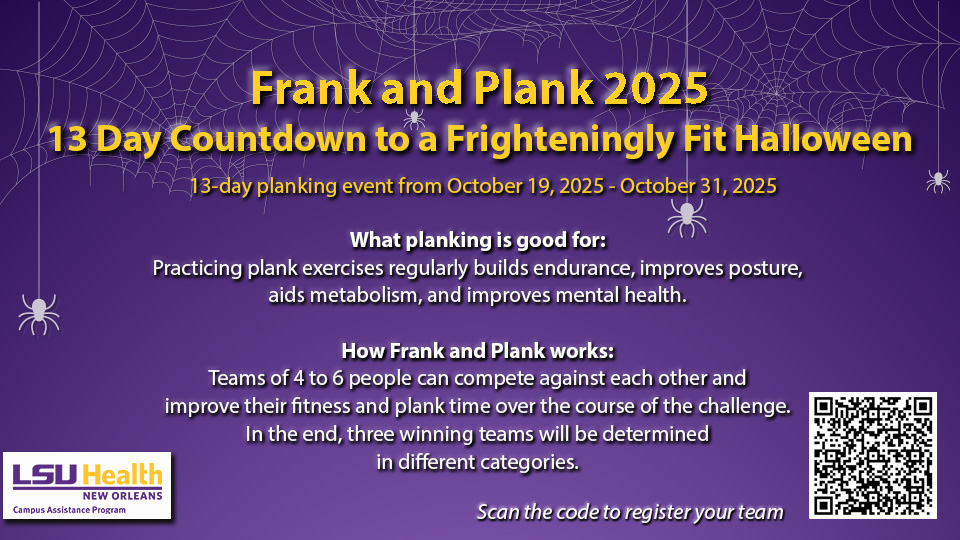 Frank and Plank 2025
13 Day Countdown to a Frighteningly Fit Halloween

13-day planking event from October 19, 2025 - October 31, 2025

What planking is good for:
Practicing plank exercises regularly builds endurance, improves posture, aids metabolism, and improves mental health.

How Frank and Plank works:
Teams of 4 to 6 people can compete against each other and improve their fitness and plank time over the course of the challenge. In the end, three winning teams will be determined in different categories.

LSU Health
NEW ORLEANS
Campus Assistance Program

Scan the code to register your team